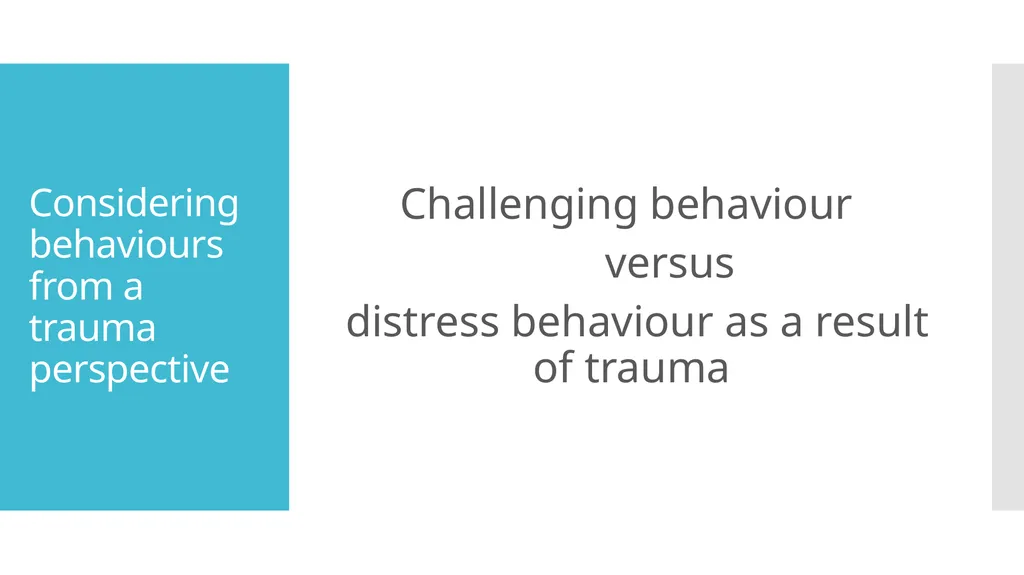 Considering behaviours from a trauma perspective

Challenging behaviour
versus
distress behaviour as a result of trauma